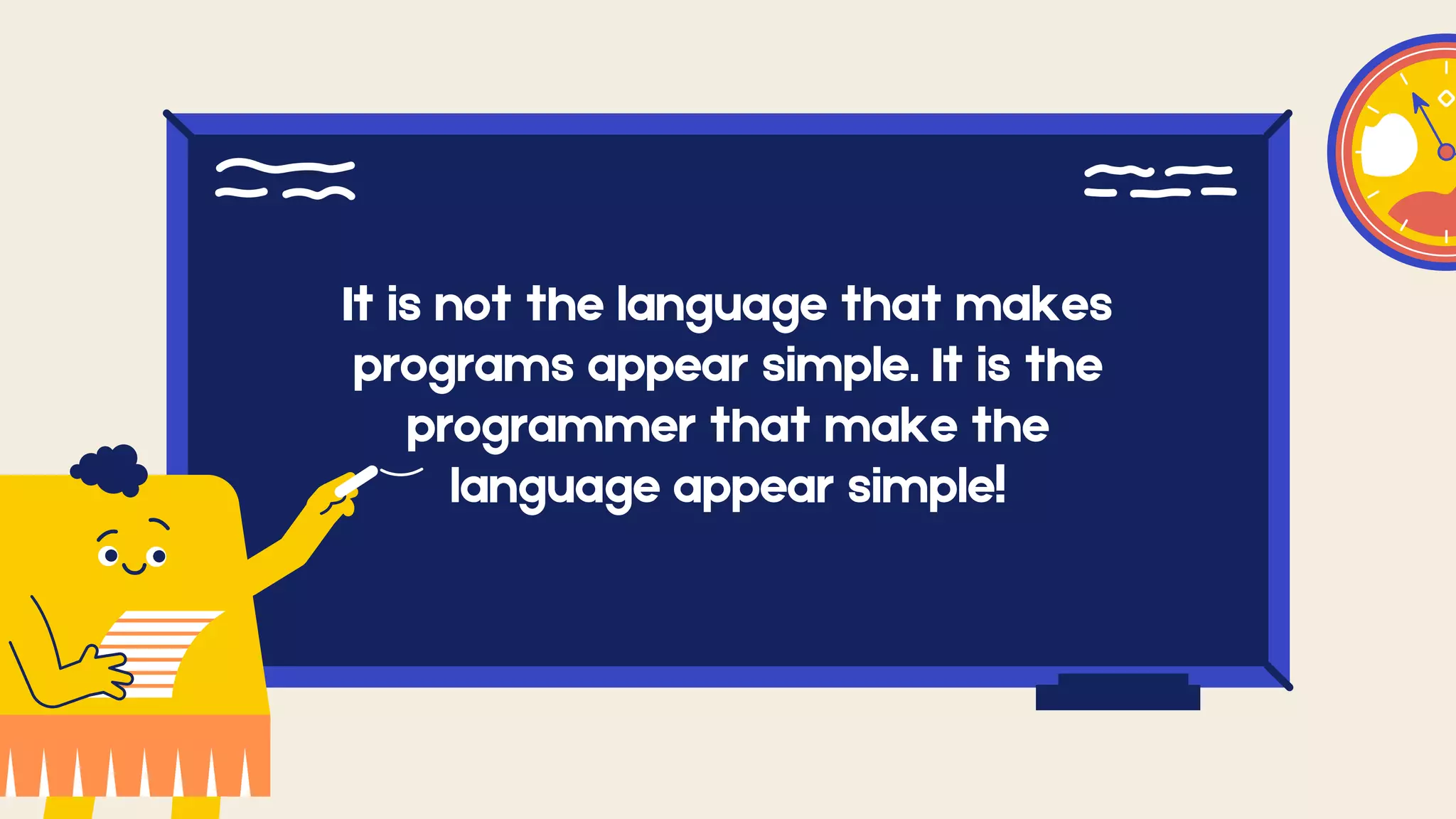 It is not the language that makes programs appear simple. It is the programmer that make the language appear simple!